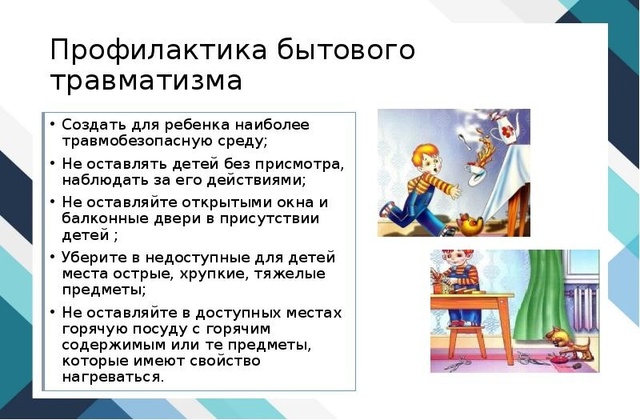 Профилактика бытового травматизма

• Создать для ребенка наиболее травмобезопасную среду;
• Не оставлять детей без присмотра, наблюдать за его действиями;
• Не оставляйте открытыми окна и балконные двери в присутствии детей ;
• Уберите в недоступные для детей места острые, хрупкие, тяжелые предметы;
• Не оставляйте в доступных местах горячую посуду с горячим содержимым или те предметы, которые имеют свойство нагреваться.